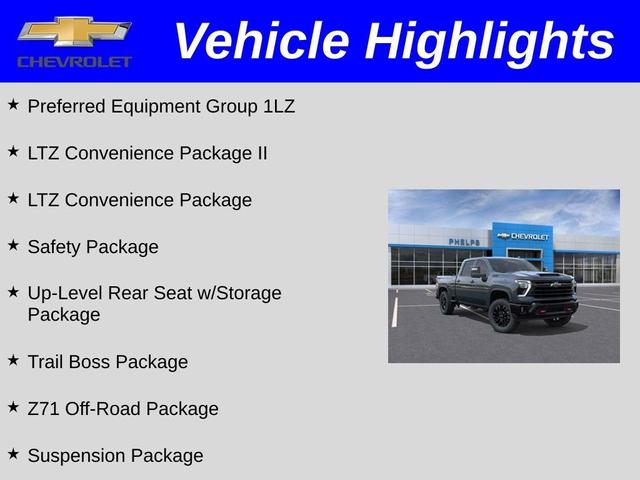 CHEVROLET

Vehicle Highlights

★ Preferred Equipment Group 1LZ

★ LTZ Convenience Package II

★ LTZ Convenience Package

★ Safety Package

★ Up-Level Rear Seat w/Storage Package

★ Trail Boss Package

★ Z71 Off-Road Package

★ Suspension Package

PHELPS

CHEVROLET